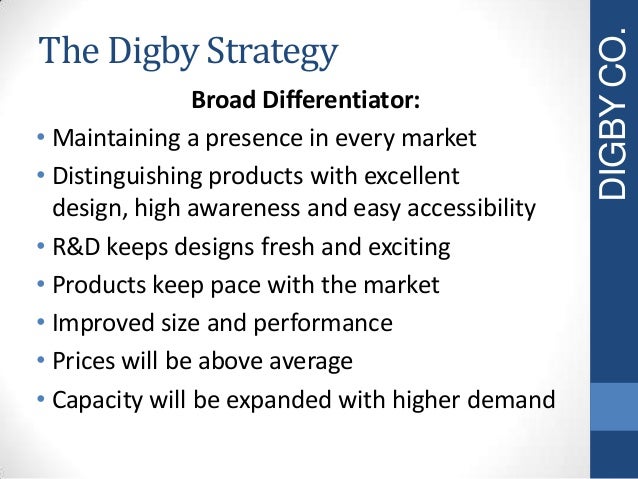 The Digby Strategy

Broad Differentiator:

• Maintaining a presence in every market
• Distinguishing products with excellent design, high awareness and easy accessibility
• R&D keeps designs fresh and exciting
• Products keep pace with the market
• Improved size and performance
• Prices will be above average
• Capacity will be expanded with higher demand

DIGBY CO.